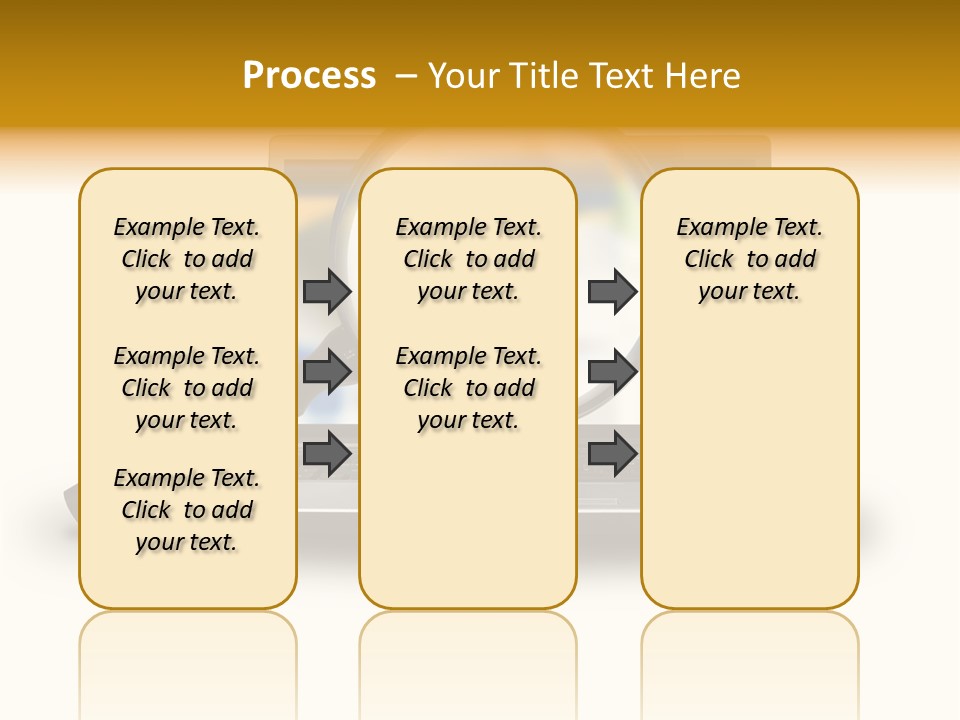 Process – Your Title Text Here

Example Text. Click to add your text.

Example Text. Click to add your text.

Example Text. Click to add your text.

Example Text. Click to add your text.

Example Text. Click to add your text.

Example Text. Click to add your text.